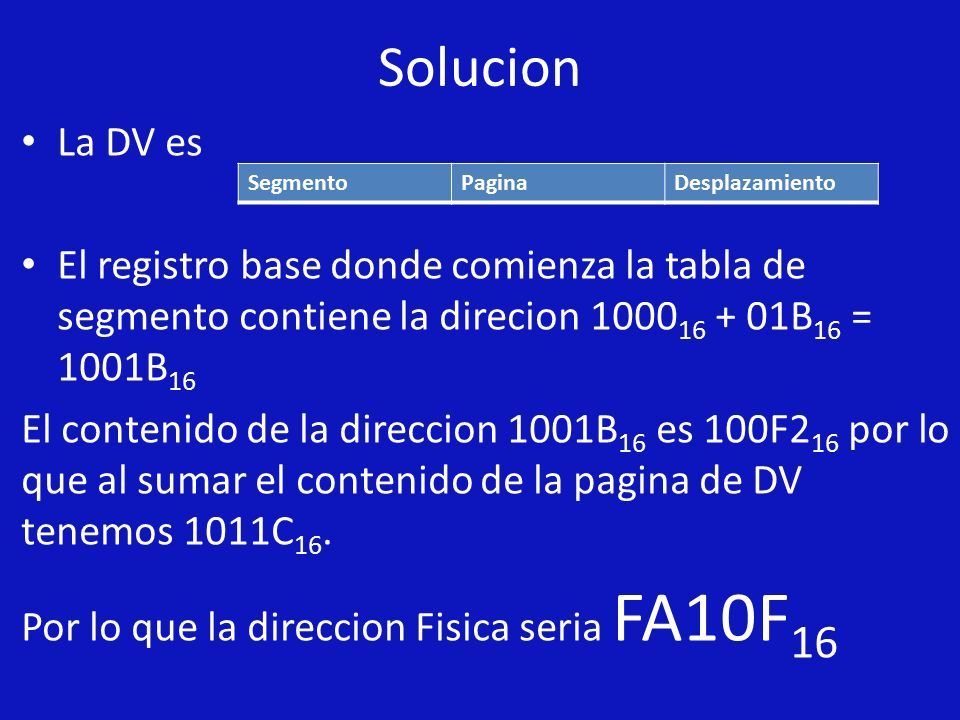 Solucion

• La DV es

| Segmento | Pagina | Desplazamiento |
|---|---|---|

• El registro base donde comienza la tabla de segmento contiene la direcion $1000_{16}$ + $01B_{16}$ = $1001B_{16}$

El contenido de la direccion $1001B_{16}$ es $100F2_{16}$ por lo que al sumar el contenido de la pagina de DV tenemos $1011C_{16}$.

Por lo que la direccion Fisica seria $FA10F_{16}$